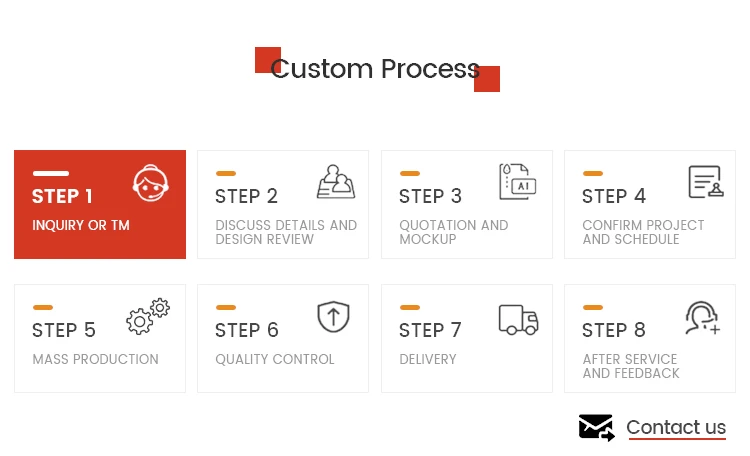 Custom Process

STEP 1
INQUIRY OR TM

STEP 2
DISCUSS DETAILS AND DESIGN REVIEW

AI

STEP 3
QUOTATION AND MOCKUP

STEP 4
CONFIRM PROJECT AND SCHEDULE

STEP 5
MASS PRODUCTION

STEP 6
QUALITY CONTROL

STEP 7
DELIVERY

STEP 8
AFTER SERVICE AND FEEDBACK

Contact us